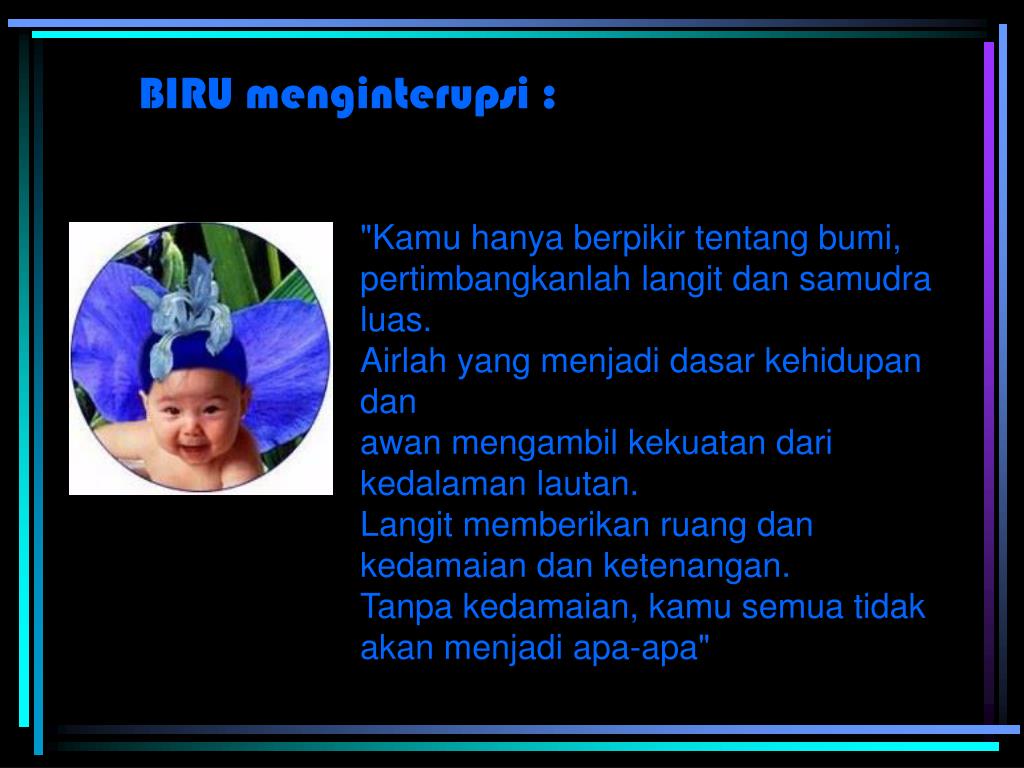 BIRU menginterupsi :

"Kamu hanya berpikir tentang bumi, pertimbangkanlah langit dan samudra luas.
Airlah yang menjadi dasar kehidupan dan
awan mengambil kekuatan dari kedalaman lautan.
Langit memberikan ruang dan kedamaian dan ketenangan.
Tanpa kedamaian, kamu semua tidak akan menjadi apa-apa"